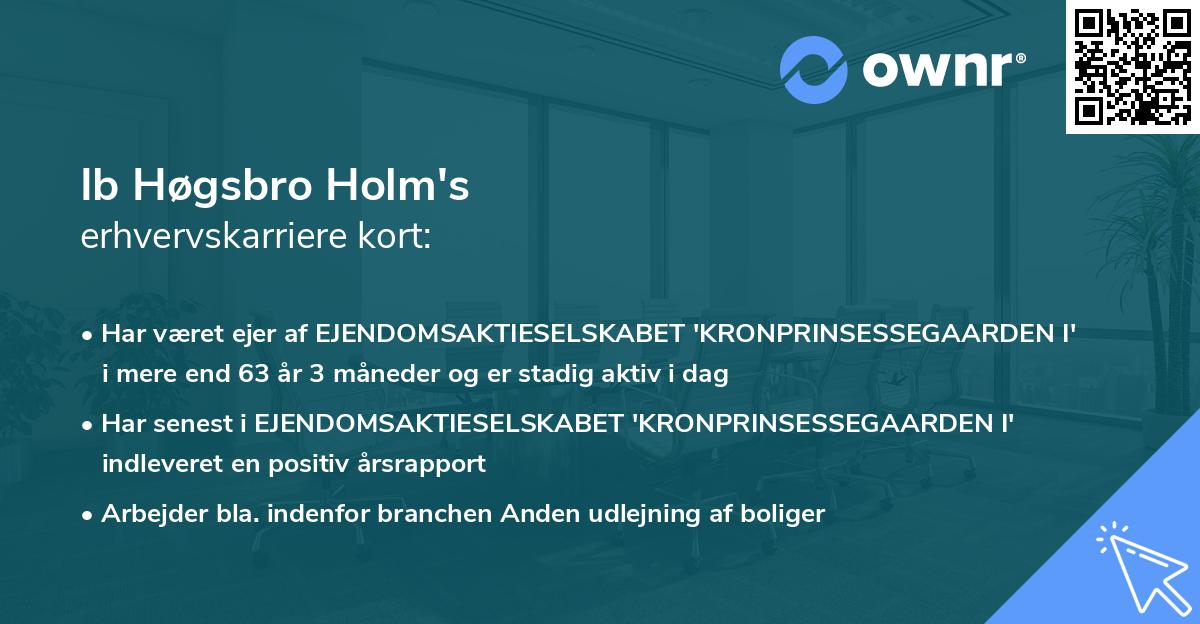 ownr®

Ib Høgsbro Holm's
erhvervskarriere kort:

• Har været ejer af EJENDOMSAKTIESELSKABET 'KRONPRINSESSEGAARDEN I' i mere end 63 år 3 måneder og er stadig aktiv i dag

• Har senest i EJENDOMSAKTIESELSKABET 'KRONPRINSESSEGAARDEN I' indleveret en positiv årsrapport

• Arbejder bla. indenfor branchen Anden udlejning af boliger